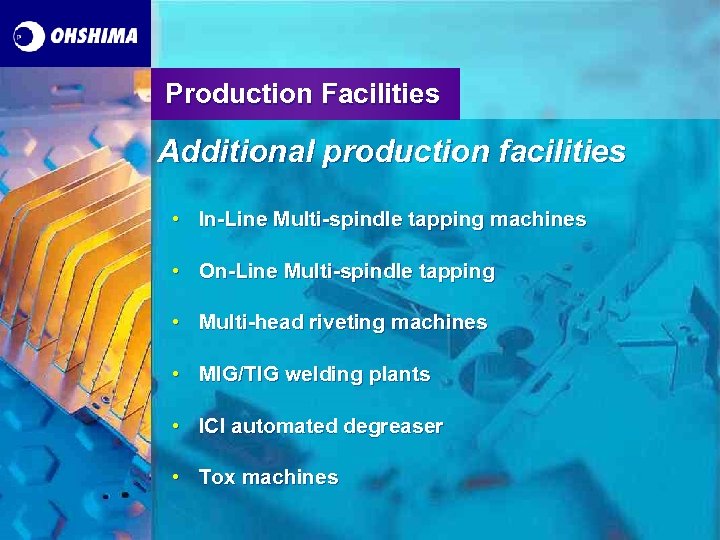 OHSHIMA

Production Facilities

Additional production facilities

• In-Line Multi-spindle tapping machines
• On-Line Multi-spindle tapping
• Multi-head riveting machines
• MIG/TIG welding plants
• ICI automated degreaser
• Tox machines